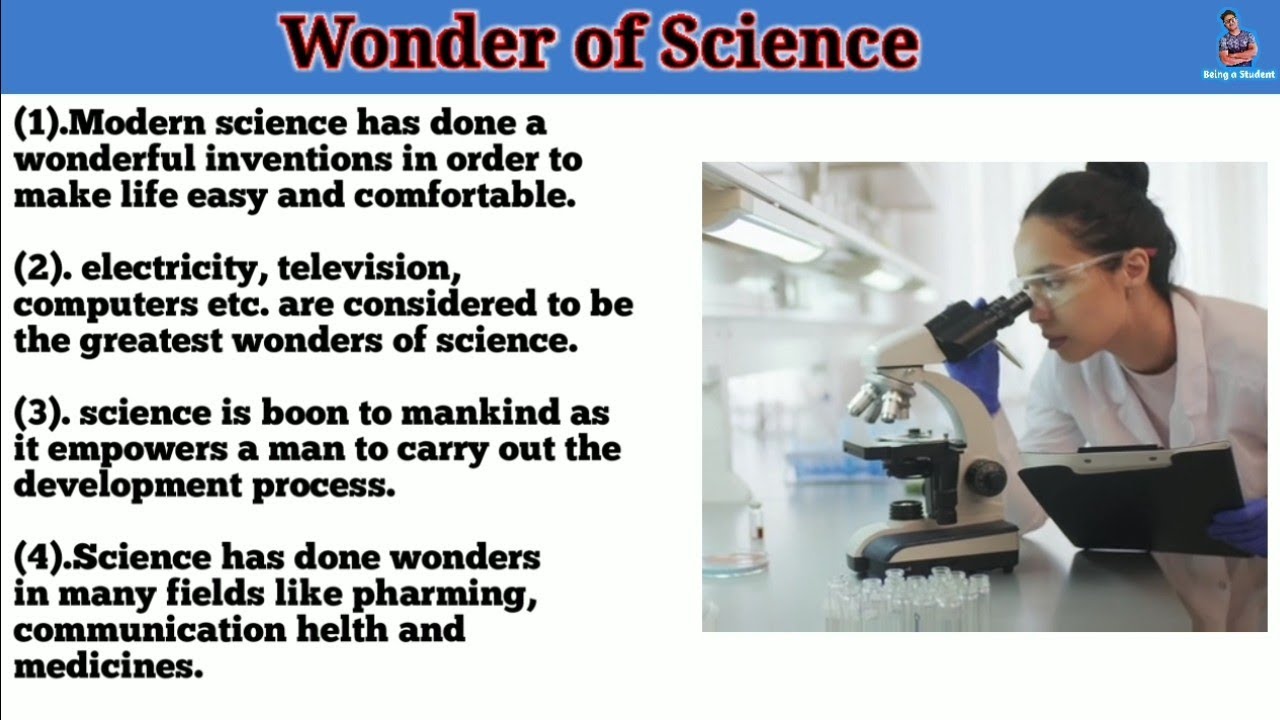 Wonder of Science

Being a Student

(1).Modern science has done a wonderful inventions in order to make life easy and comfortable.

(2). electricity, television, computers etc. are considered to be the greatest wonders of science.

(3). science is boon to mankind as it empowers a man to carry out the development process.

(4).Science has done wonders in many fields like pharming, communication helth and medicines.